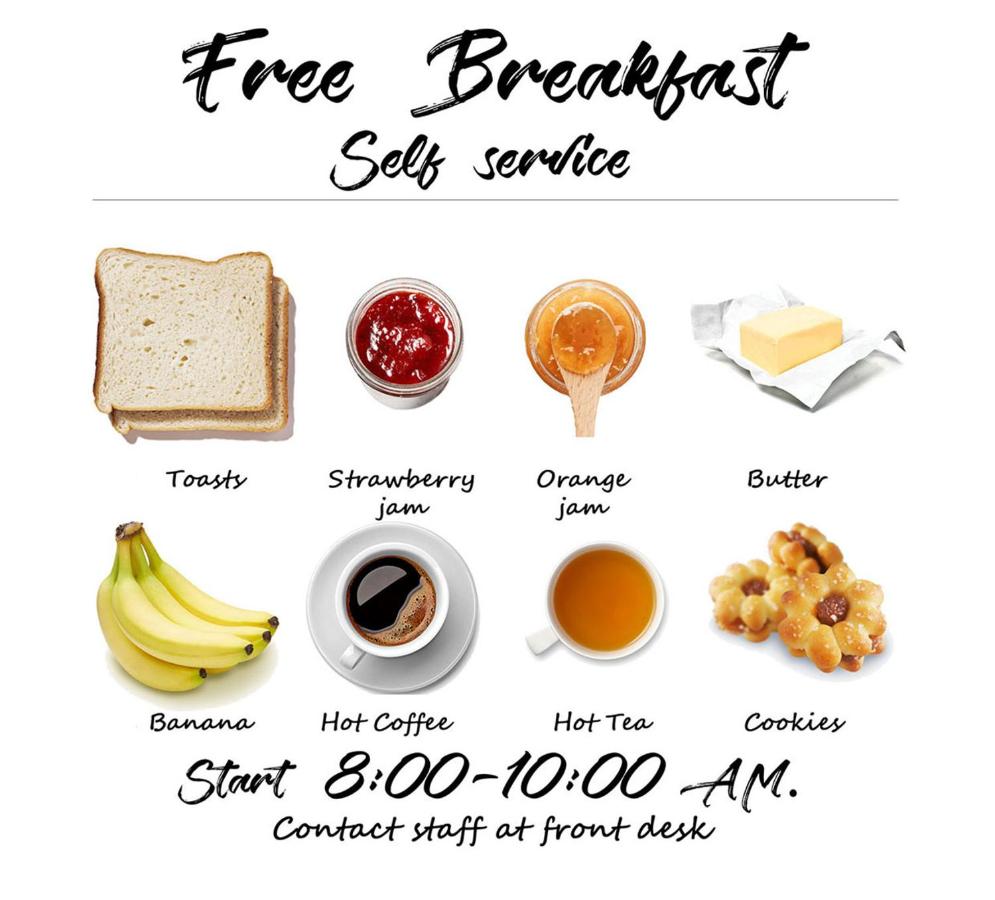 Free Breakfast
Self service

Toasts
Strawberry jam
Orange jam
Butter

Banana
Hot Coffee
Hot Tea
Cookies

Start 8:00-10:00 AM.
Contact staff at front desk